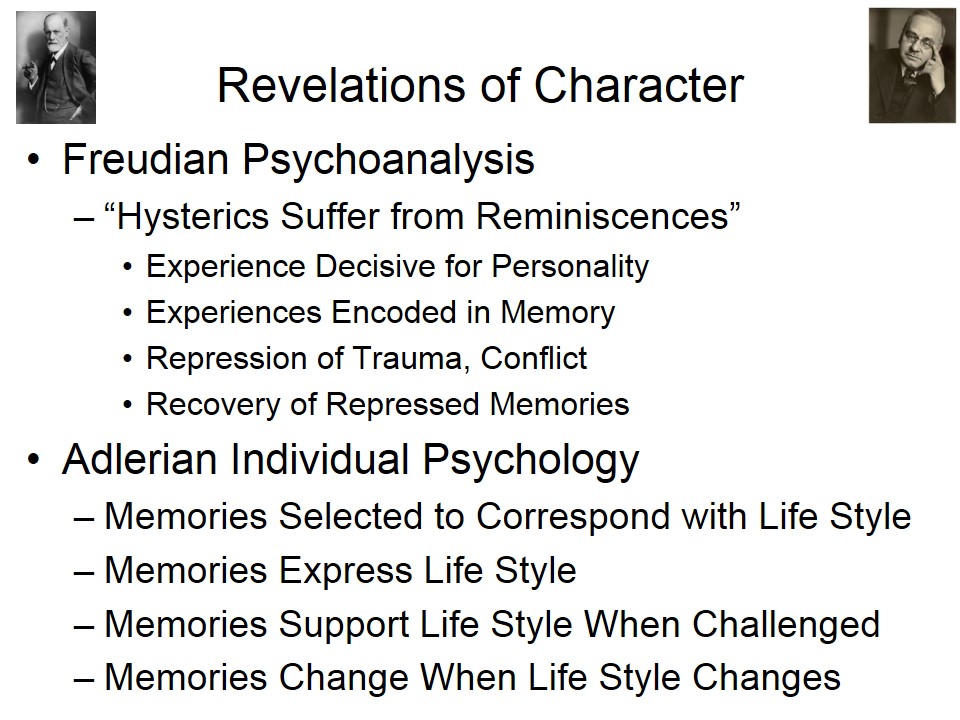 Revelations of Character

• Freudian Psychoanalysis
– “Hysterics Suffer from Reminiscences”
• Experience Decisive for Personality
• Experiences Encoded in Memory
• Repression of Trauma, Conflict
• Recovery of Repressed Memories

• Adlerian Individual Psychology
– Memories Selected to Correspond with Life Style
– Memories Express Life Style
– Memories Support Life Style When Challenged
– Memories Change When Life Style Changes